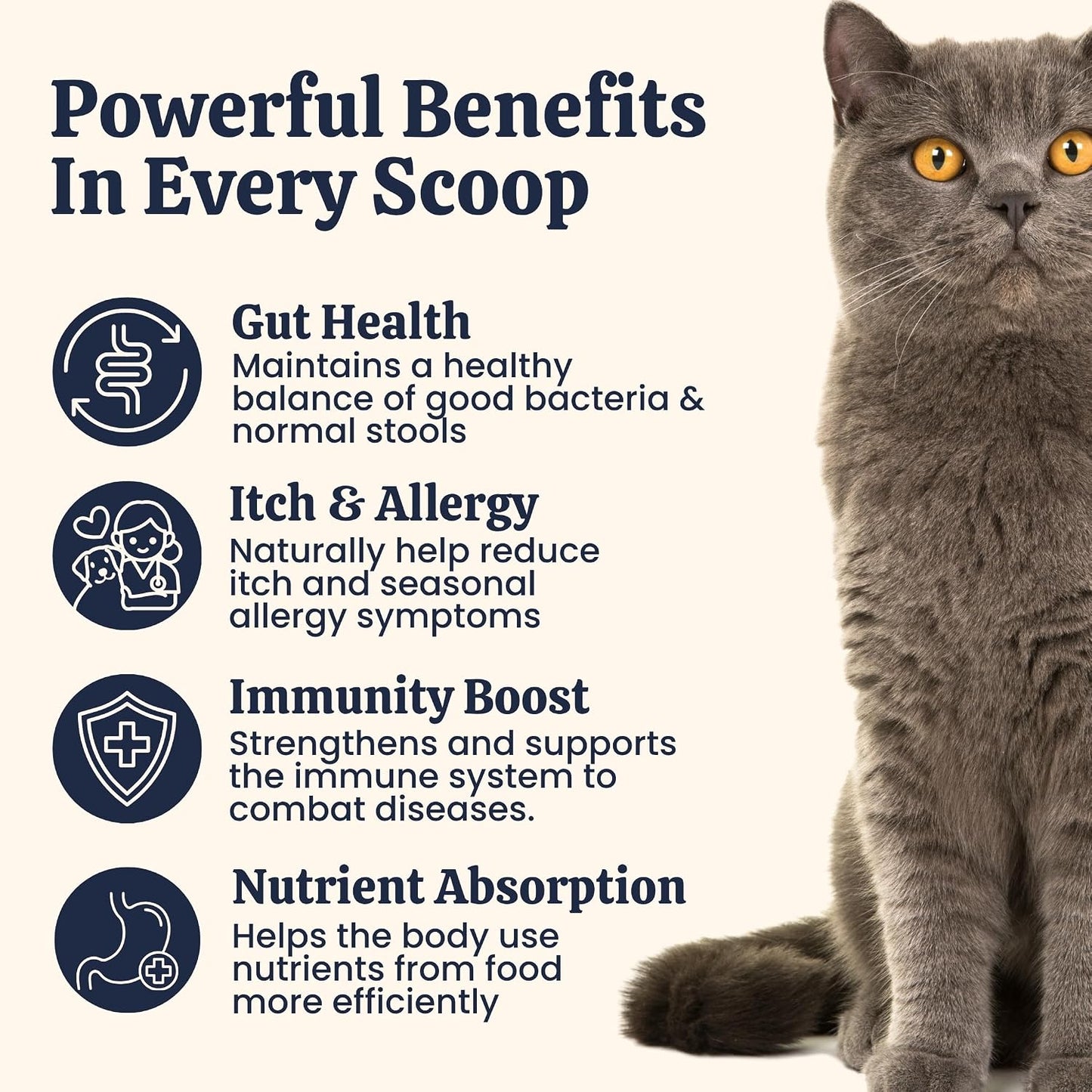 Powerful Benefits In Every Scoop

Gut Health
Maintains a healthy balance of good bacteria & normal stools

Itch & Allergy
Naturally help reduce itch and seasonal allergy symptoms

Immunity Boost
Strengthens and supports the immune system to combat diseases.

Nutrient Absorption
Helps the body use nutrients from food more efficiently